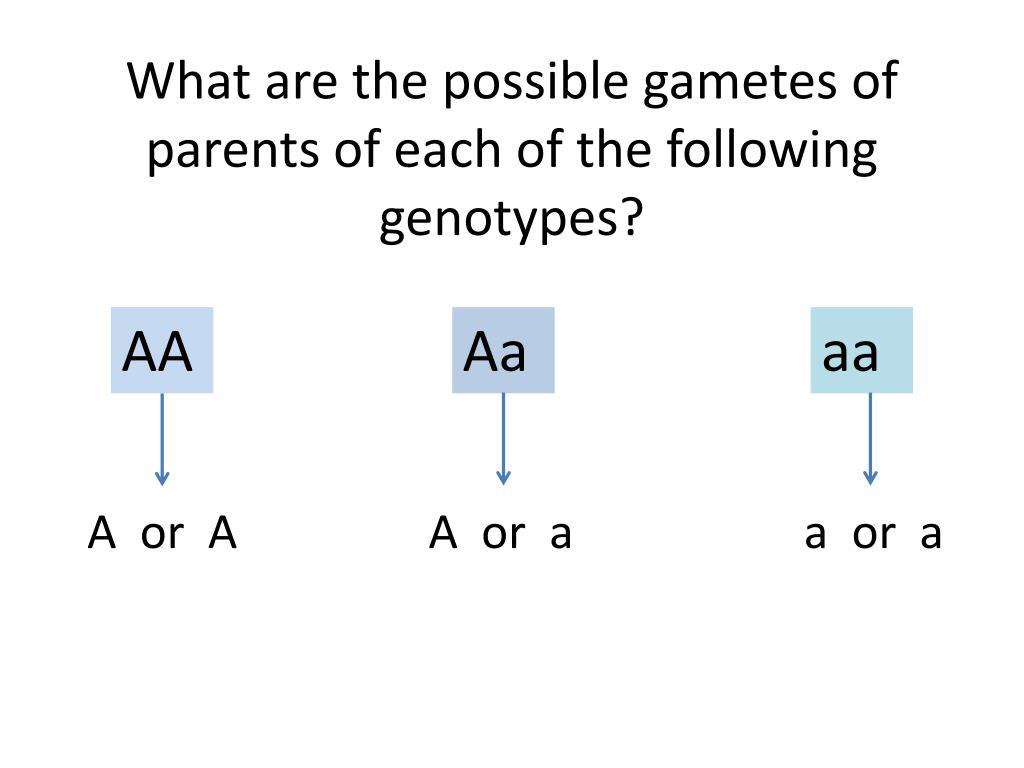 What are the possible gametes of parents of each of the following genotypes?

AA

Aa

aa

A or A

A or a

a or a